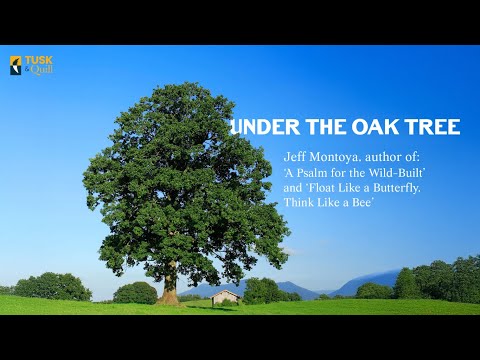 TUSK & Quill

UNDER THE OAK TREE

Jeff Montoya, author of: 'A Psalm for the Wild-Built' and 'Float Like a Butterfly, Think Like a Bee'